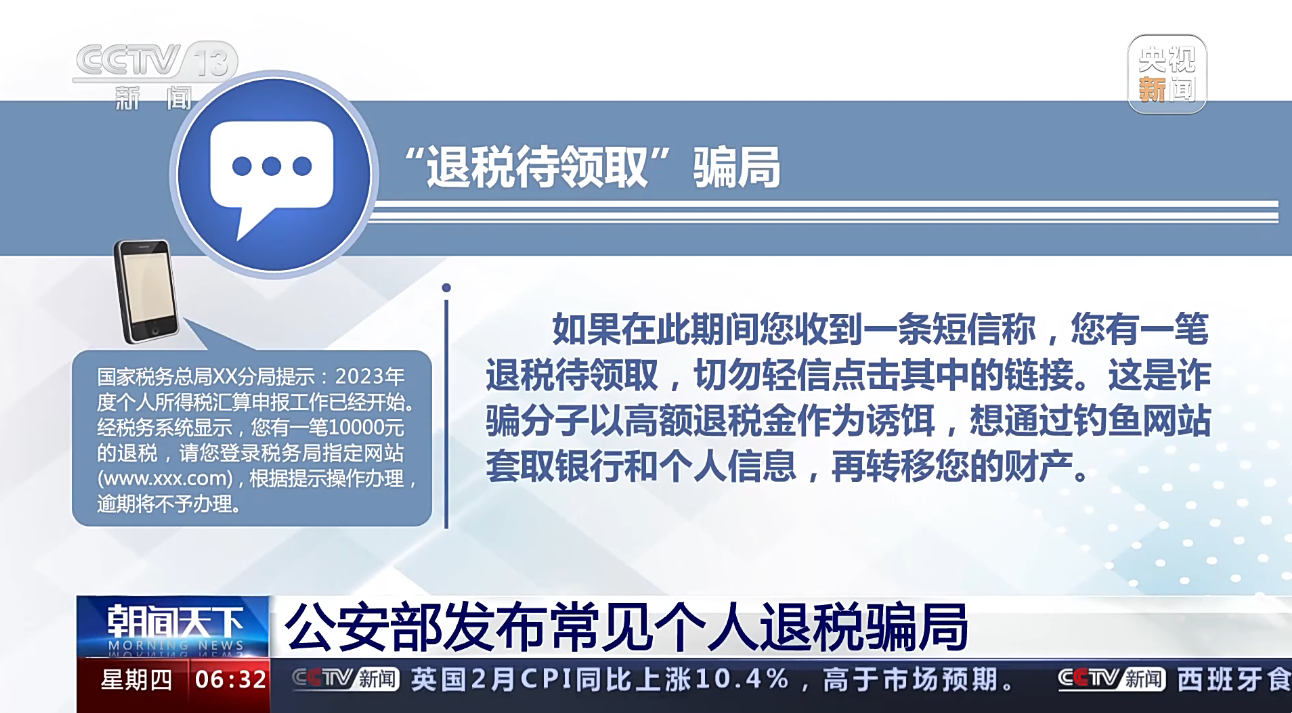 CCTV 13 新闻

央视新闻

“退税待领取”骗局

国家税务总局XX分局提示：2023年度个人所得税汇算申报工作已经开始。经税务系统显示，您有一笔10000元的退税，请您登录税务局指定网站(www.xxx.com)，根据提示操作办理，逾期将不予办理。

如果在此期间您收到一条短信称，您有一笔退税待领取，切勿轻信点击其中的链接。这是诈骗分子以高额退税金作为诱饵，想通过钓鱼网站套取银行和个人信息，再转移您的财产。

朝闻天下 MORNING NEWS

公安部发布常见个人退税骗局

星期四 06:32 CCTV新闻 英国2月CPI同比上涨10.4%，高于市场预期。 CCTV新闻 西班牙食